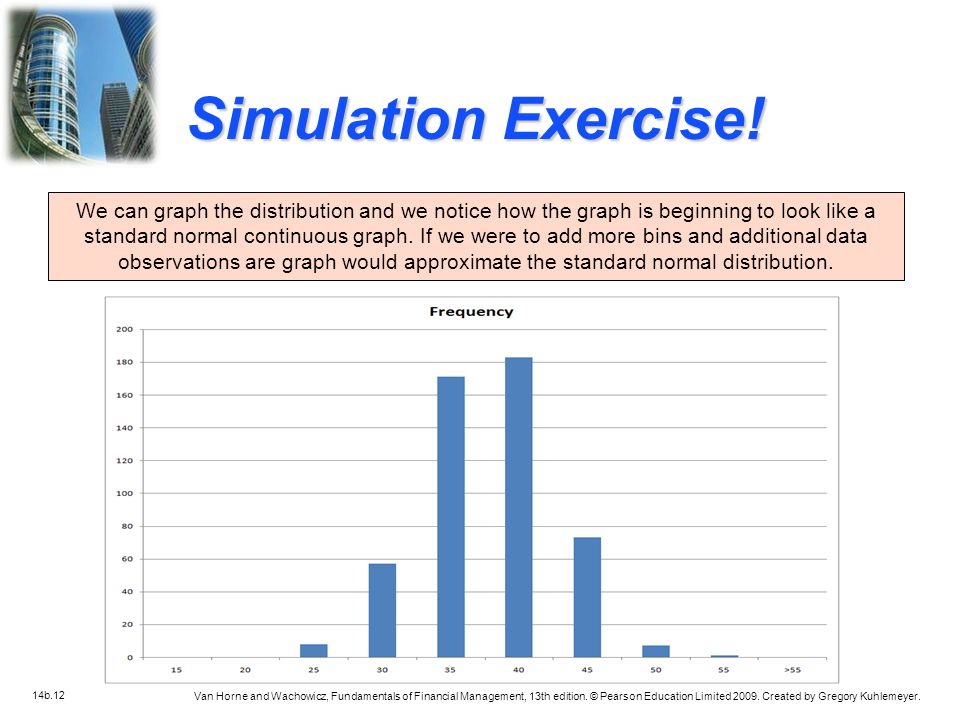 Simulation Exercise!

We can graph the distribution and we notice how the graph is beginning to look like a standard normal continuous graph. If we were to add more bins and additional data observations are graph would approximate the standard normal distribution.

Frequency

200
180
160
140
120
100
80
60
40
20
0

15 20 25 30 35 40 45 50 55 >55

14b.12

Van Horne and Wachowicz, Fundamentals of Financial Management, 13th edition. © Pearson Education Limited 2009. Created by Gregory Kuhlemeyer.